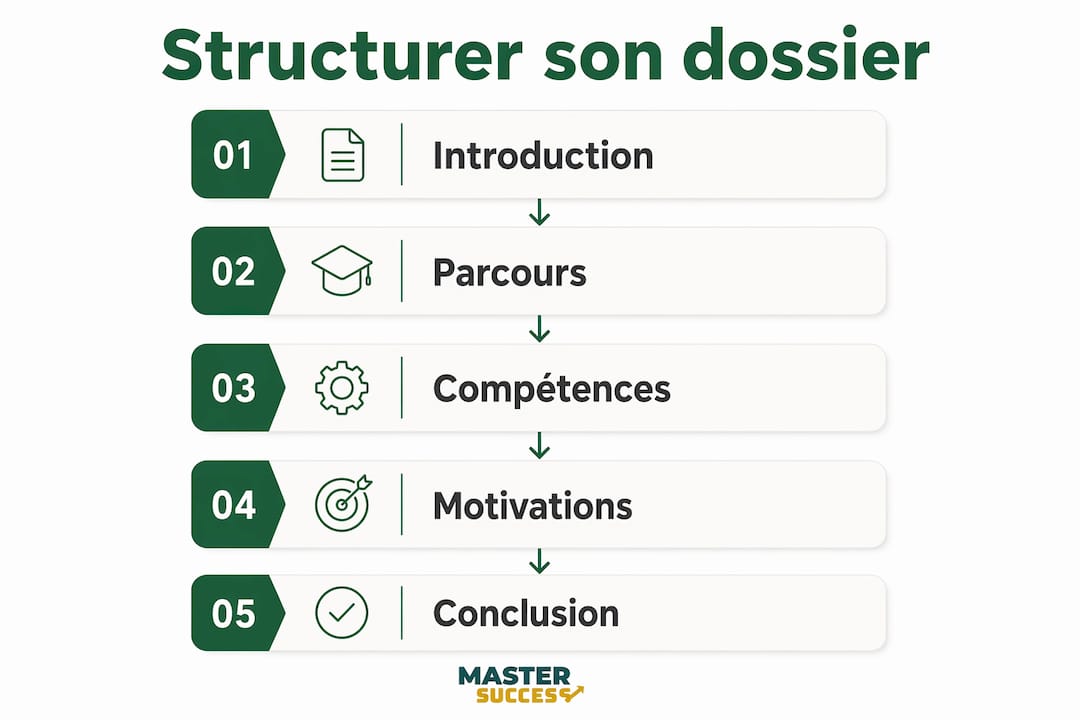 Structurer son dossier

01 Introduction

02 Parcours

03 Compétences

04 Motivations

05 Conclusion

MASTER SUCCESS